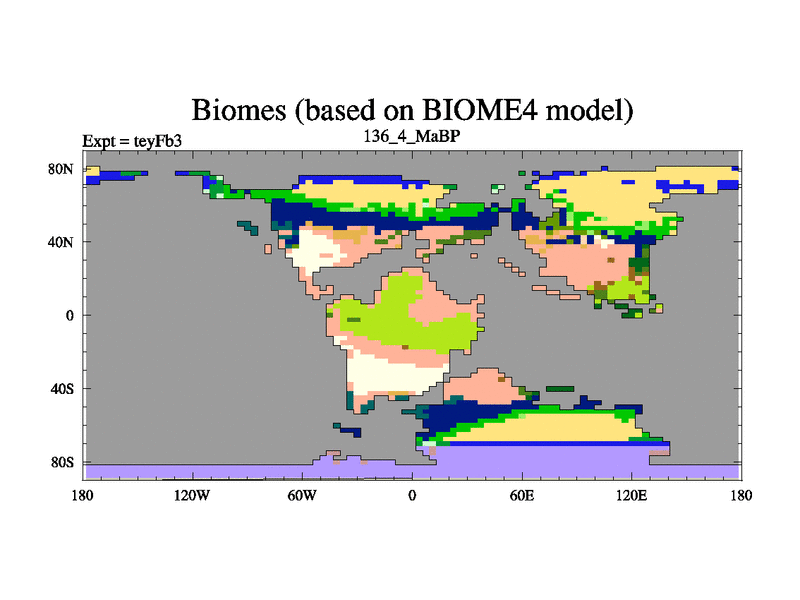 Biomes (based on BIOME4 model)

Expt = teyFb3

136_4_MaBP

80N

40N

0

40S

80S

180

120W

60W

0

60E

120E

180